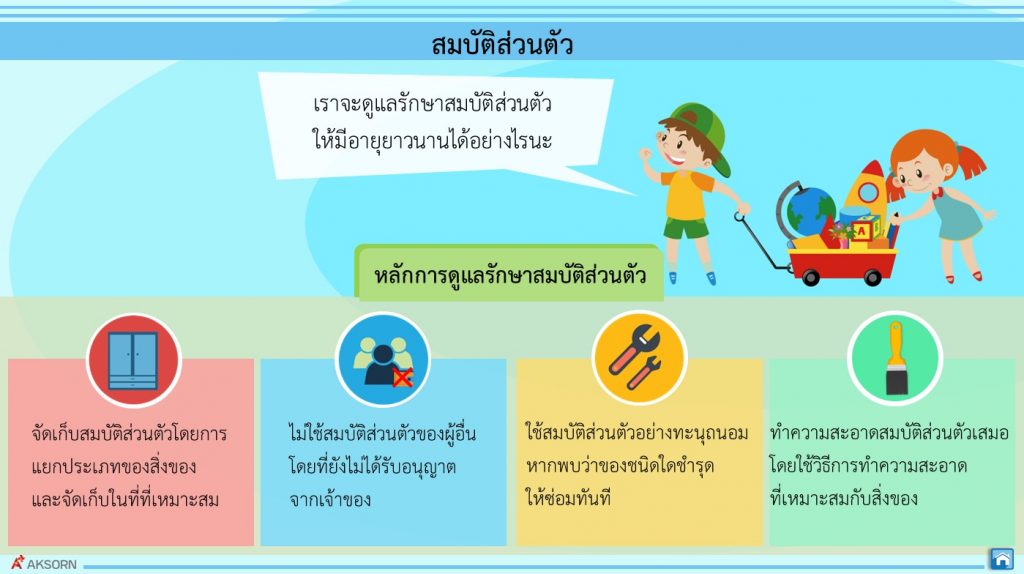 สมบัติส่วนตัว

เราจะดูแลรักษาสมบัติส่วนตัว ให้มีอายุยาวนานได้อย่างไรนะ

A

หลักการดูแลรักษาสมบัติส่วนตัว

จัดเก็บสมบัติส่วนตัวโดยการ แยกประเภทของสิ่งของ และจัดเก็บในที่ที่เหมาะสม

ไม่ใช้สมบัติส่วนตัวของผู้อื่น โดยที่ยังไม่ได้รับอนุญาต จากเจ้าของ

ใช้สมบัติส่วนตัวอย่างทะนุถนอม หากพบว่าของชนิดใดชำรุด ให้ซ่อมทันที

ทำความสะอาดสมบัติส่วนตัวเสมอ โดยใช้วิธีการทำความสะอาด ที่เหมาะสมกับสิ่งของ

AKSORN